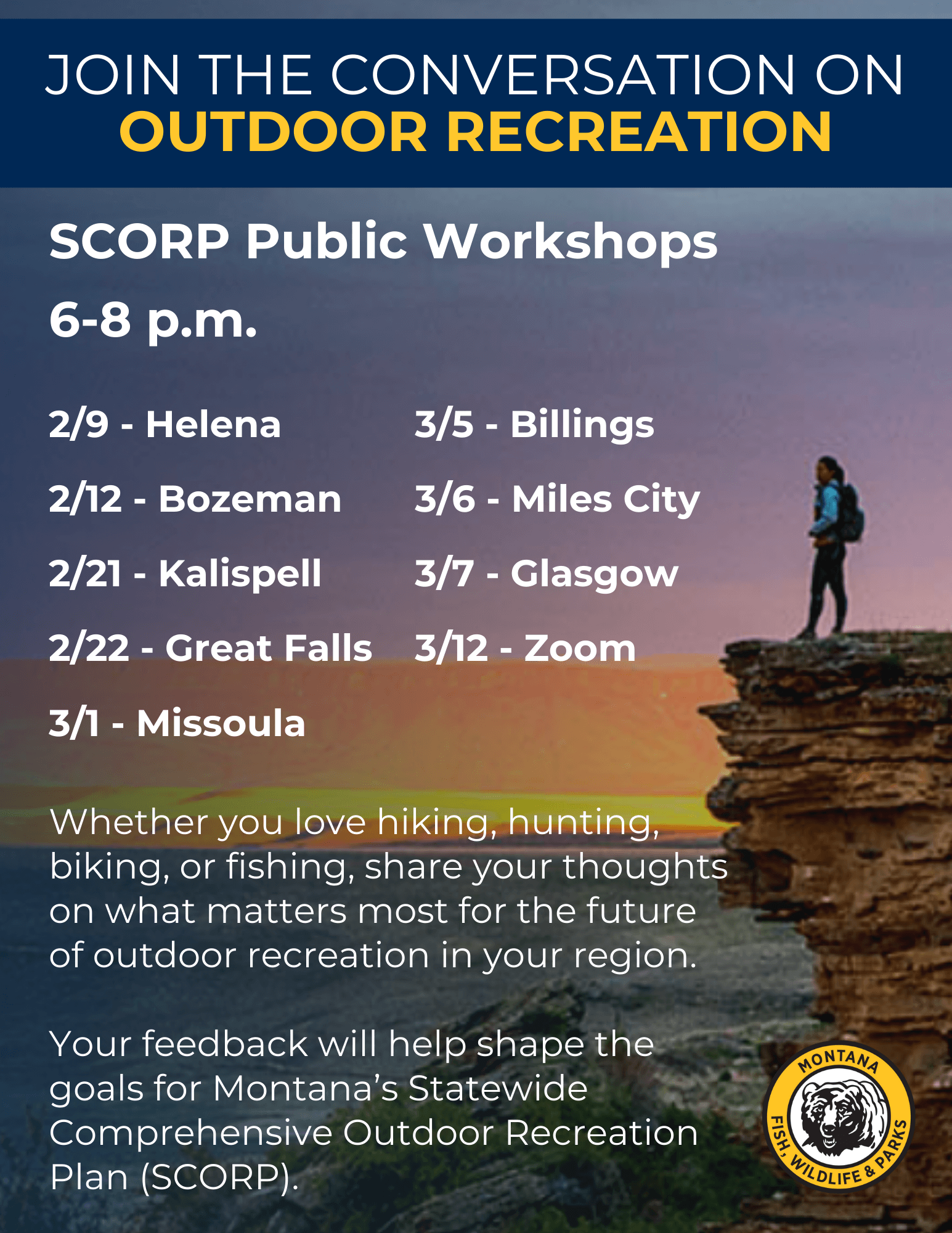 JOIN THE CONVERSATION ON
OUTDOOR RECREATION

SCORP Public Workshops

6-8 p.m.

2/9 - Helena
2/12 - Bozeman
2/21 - Kalispell
2/22 - Great Falls
3/1 - Missoula

3/5 - Billings
3/6 - Miles City
3/7 - Glasgow
3/12 - Zoom

Whether you love hiking, hunting, biking, or fishing, share your thoughts on what matters most for the future of outdoor recreation in your region.

Your feedback will help shape the goals for Montana's Statewide Comprehensive Outdoor Recreation Plan (SCORP).

MONTANA
FISH, WILDLIFE & PARKS